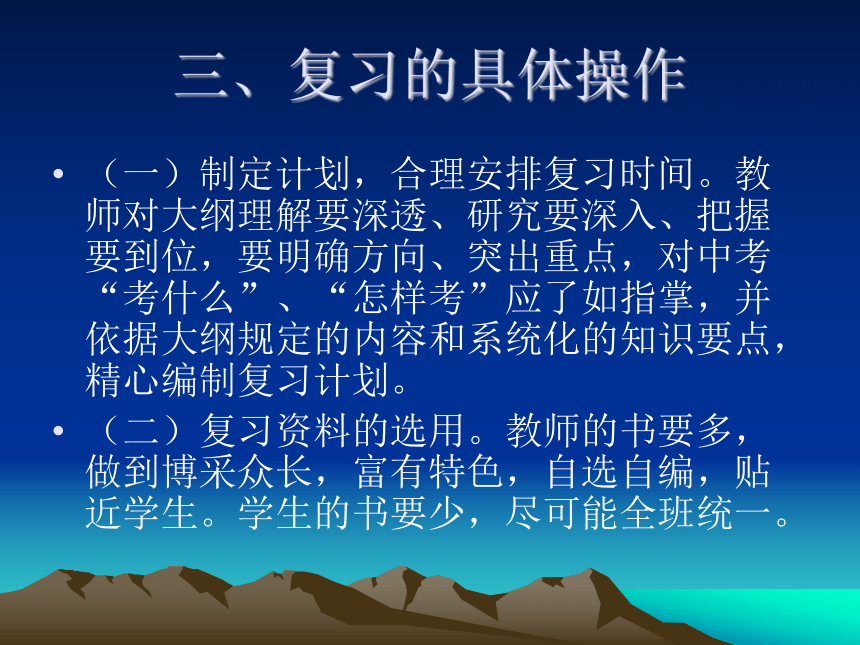 三、复习的具体操作

• （一）制定计划，合理安排复习时间。教师对大纲理解要深透、研究要深入、把握要到位，要明确方向、突出重点，对中考“考什么”、“怎样考”应了如指掌，并依据大纲规定的内容和系统化的知识要点，精心编制复习计划。

• （二）复习资料的选用。教师的书要多，做到博采众长，富有特色，自选自编，贴近学生。学生的书要少，尽可能全班统一。